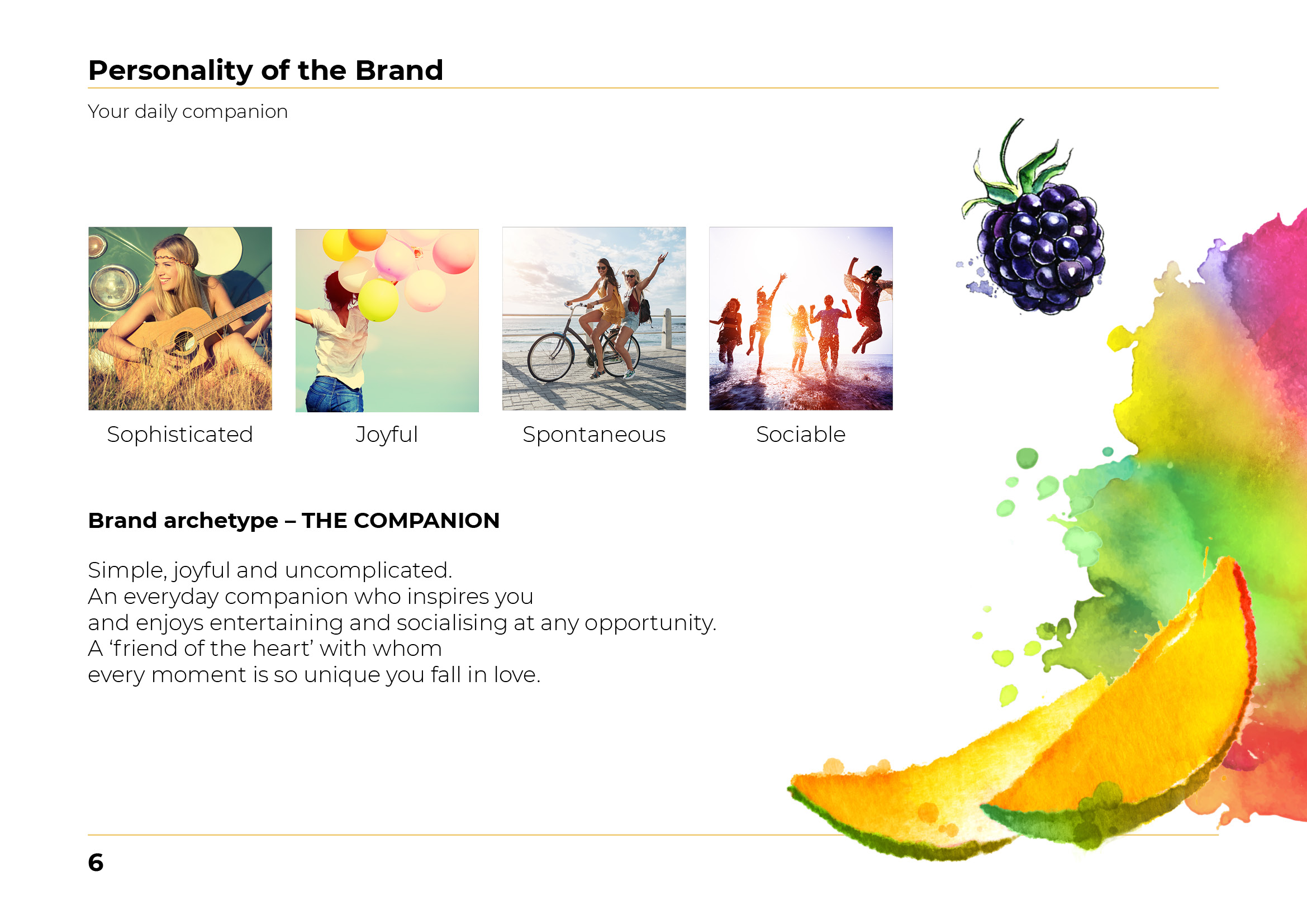 Personality of the Brand

Your daily companion

Sophisticated

Joyful

Spontaneous

Sociable

Brand archetype – THE COMPANION

Simple, joyful and uncomplicated.
An everyday companion who inspires you
and enjoys entertaining and socialising at any opportunity.
A ‘friend of the heart’ with whom
every moment is so unique you fall in love.

6